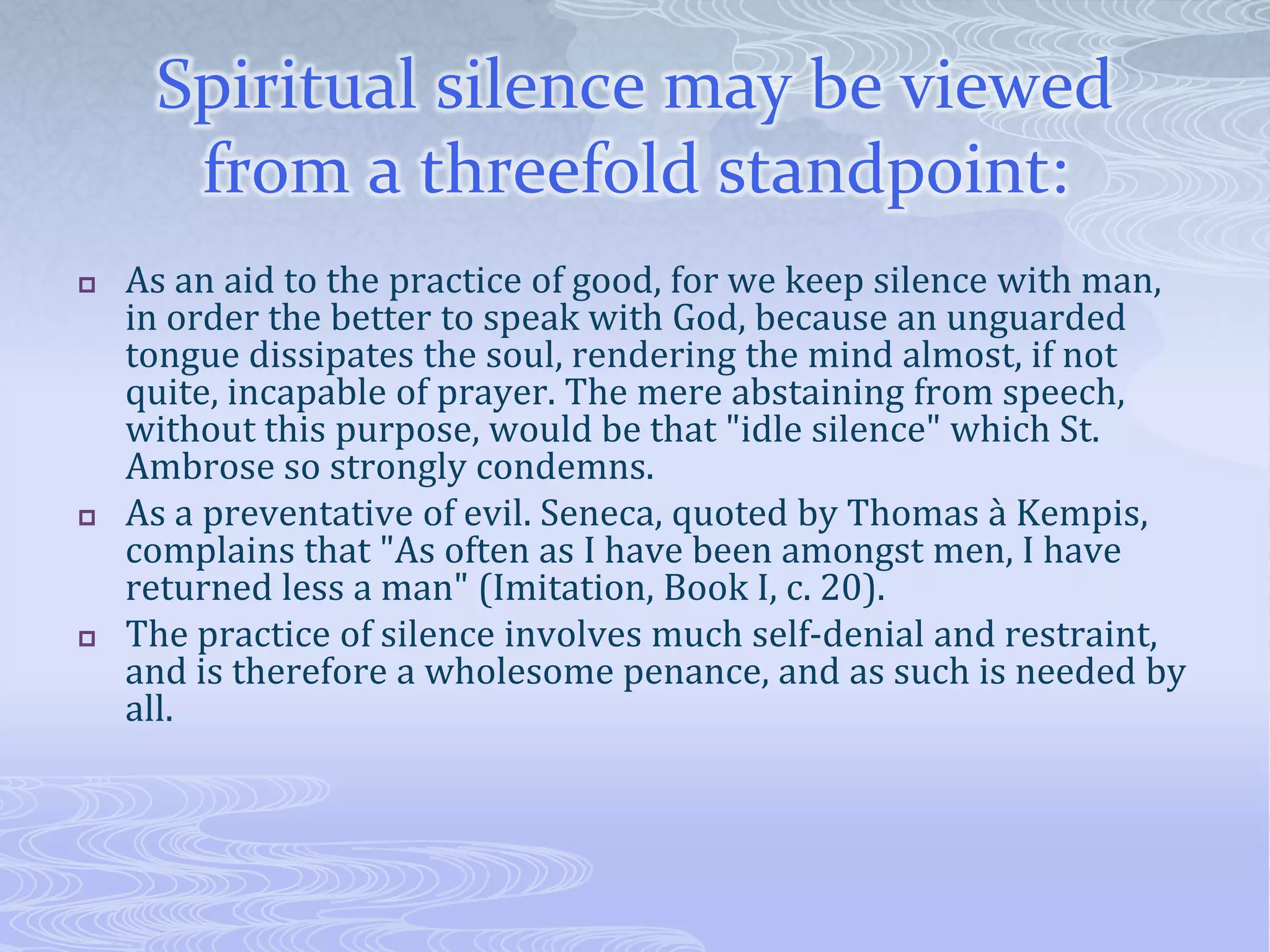 Spiritual silence may be viewed from a threefold standpoint:

As an aid to the practice of good, for we keep silence with man, in order the better to speak with God, because an unguarded tongue dissipates the soul, rendering the mind almost, if not quite, incapable of prayer. The mere abstaining from speech, without this purpose, would be that "idle silence" which St. Ambrose so strongly condemns.

As a preventative of evil. Seneca, quoted by Thomas à Kempis, complains that "As often as I have been amongst men, I have returned less a man" (Imitation, Book I, c. 20).

The practice of silence involves much self-denial and restraint, and is therefore a wholesome penance, and as such is needed by all.